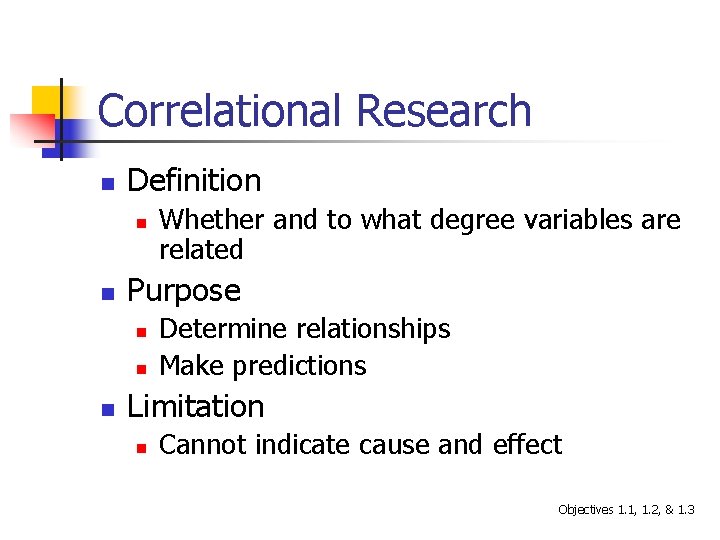 Correlational Research

- Definition
  - Whether and to what degree variables are related
- Purpose
  - Determine relationships
  - Make predictions
- Limitation
  - Cannot indicate cause and effect

Objectives 1.1, 1.2, & 1.3